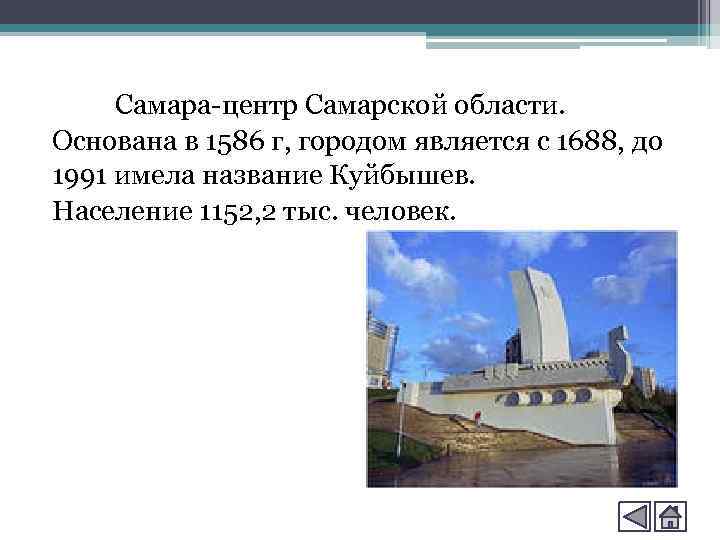 Самара-центр Самарской области. Основана в 1586 г, городом является с 1688, до 1991 имела название Куйбышев.
Население 1152,2 тыс. человек.